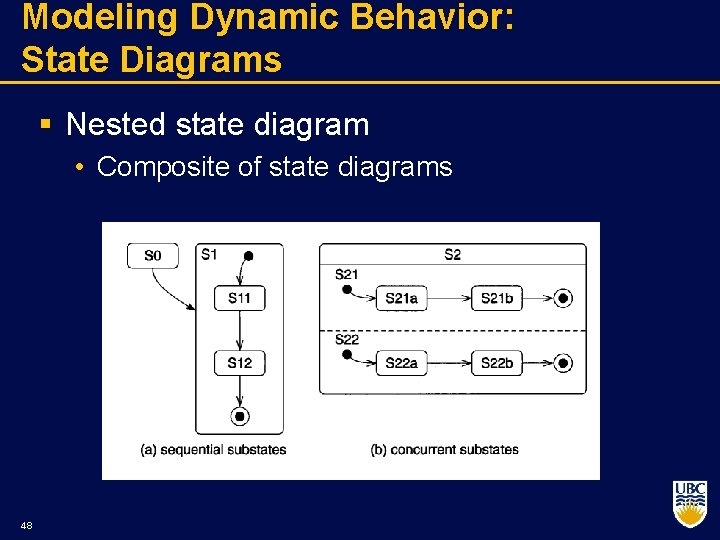 Modeling Dynamic Behavior: State Diagrams

▪ Nested state diagram
• Composite of state diagrams

S0
S1
S11
S12
(a) sequential substates

S2
S21
S21a
S21b
S22
S22a
S22b
(b) concurrent substates

48

UBC